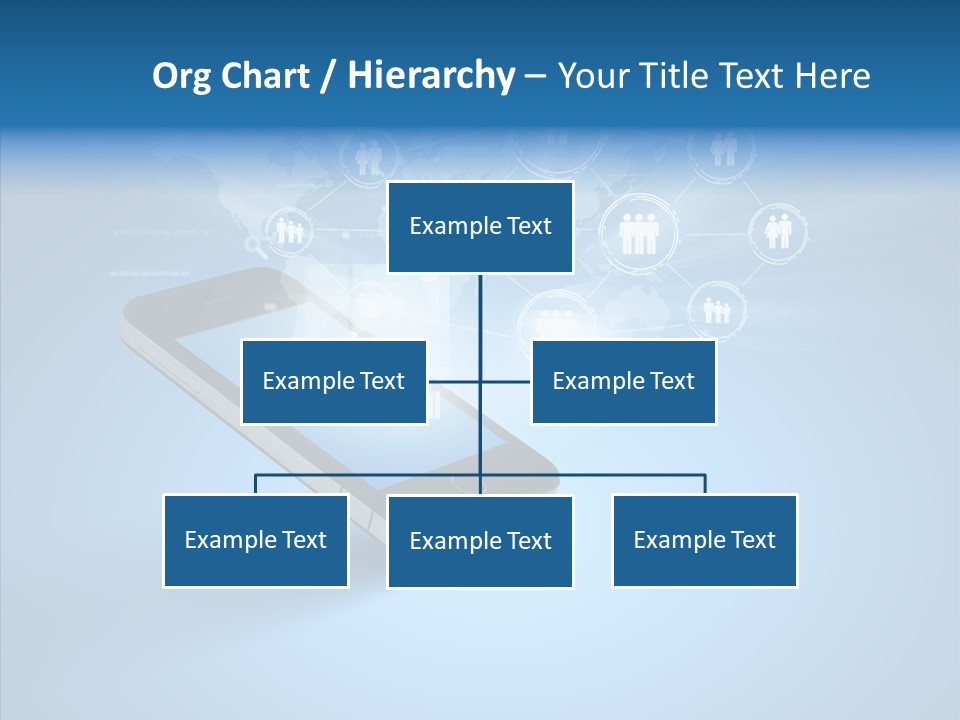 Org Chart / Hierarchy – Your Title Text Here

Example Text

Example Text

Example Text

Example Text

Example Text

Example Text